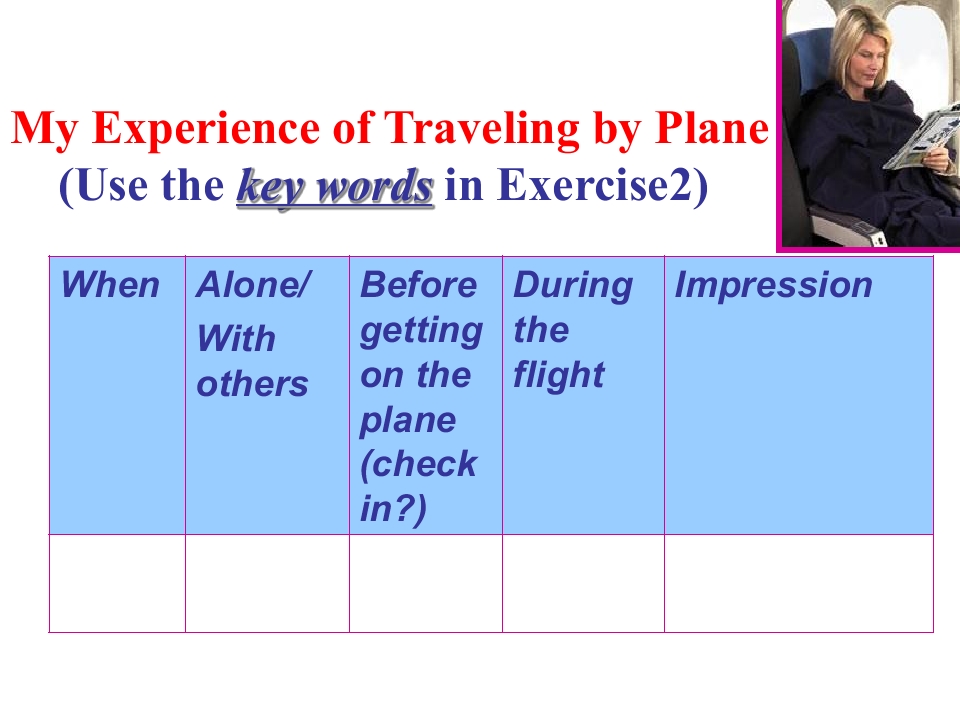 My Experience of Traveling by Plane
(Use the key words in Exercise2)

| When | Alone/ With others | Before getting on the plane (check in?) | During the flight | Impression |
|---|---|---|---|---|
| | | | | |